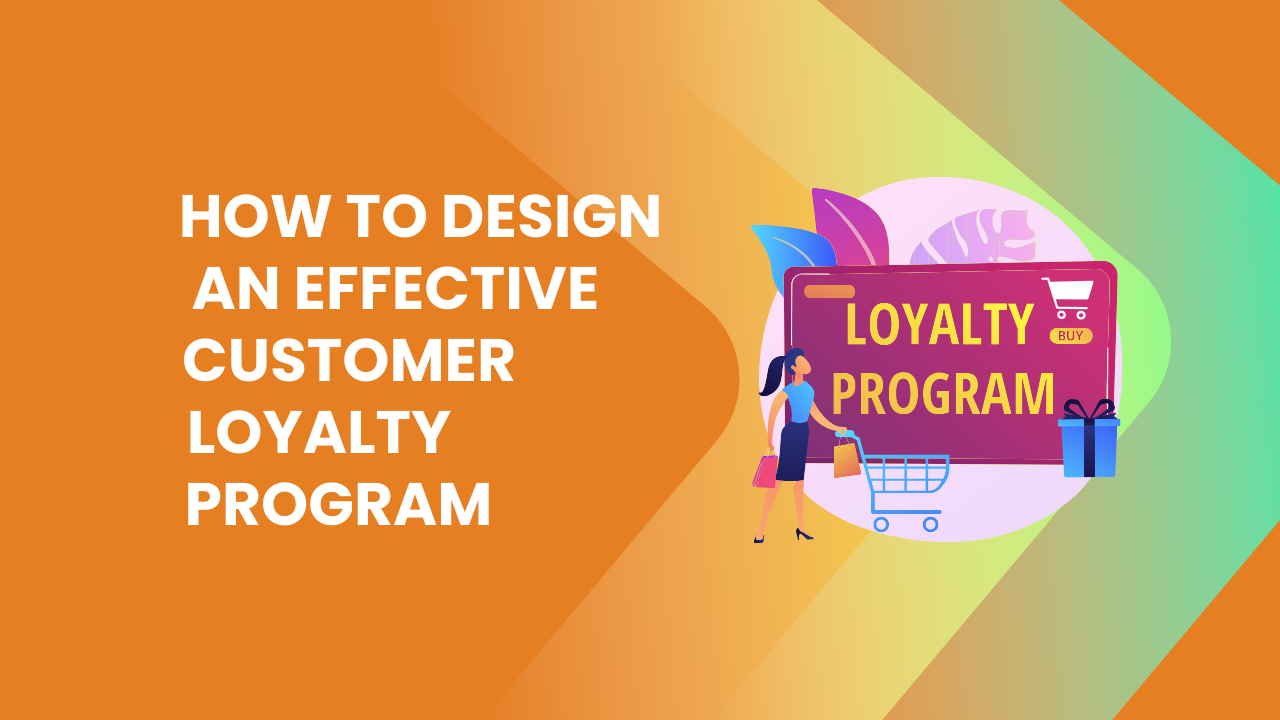 HOW TO DESIGN AN EFFECTIVE CUSTOMER LOYALTY PROGRAM

LOYALTY PROGRAM

BUY